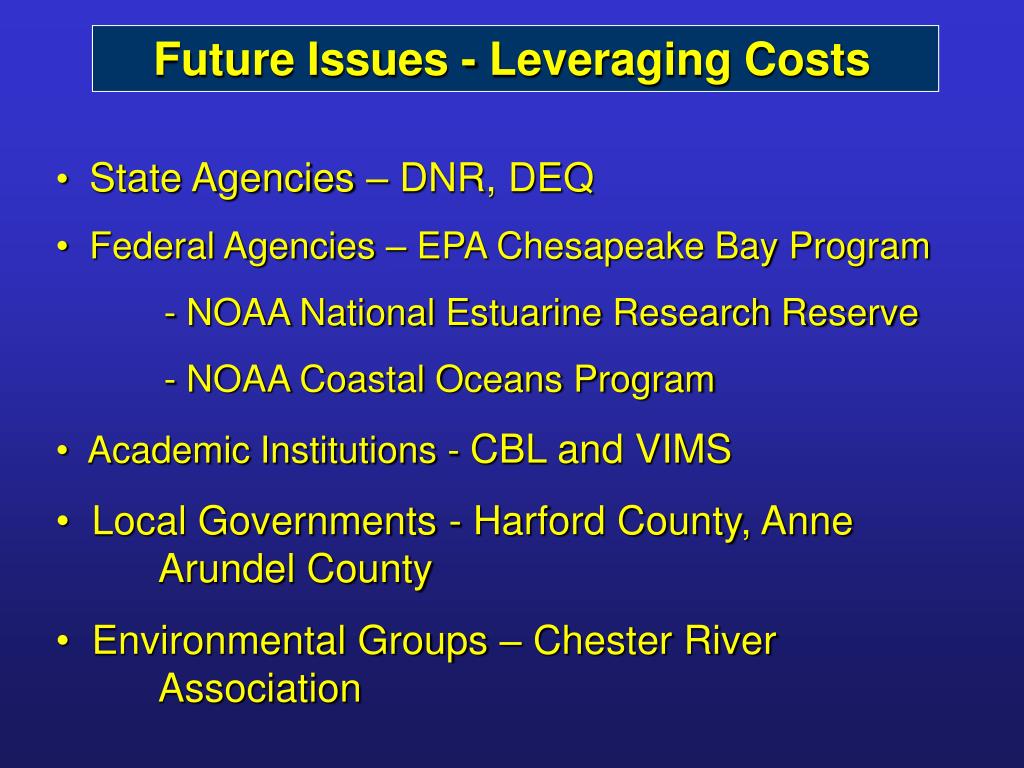 Future Issues - Leveraging Costs

• State Agencies – DNR, DEQ

• Federal Agencies – EPA Chesapeake Bay Program

- NOAA National Estuarine Research Reserve

- NOAA Coastal Oceans Program

• Academic Institutions - CBL and VIMS

• Local Governments - Harford County, Anne Arundel County

• Environmental Groups – Chester River Association